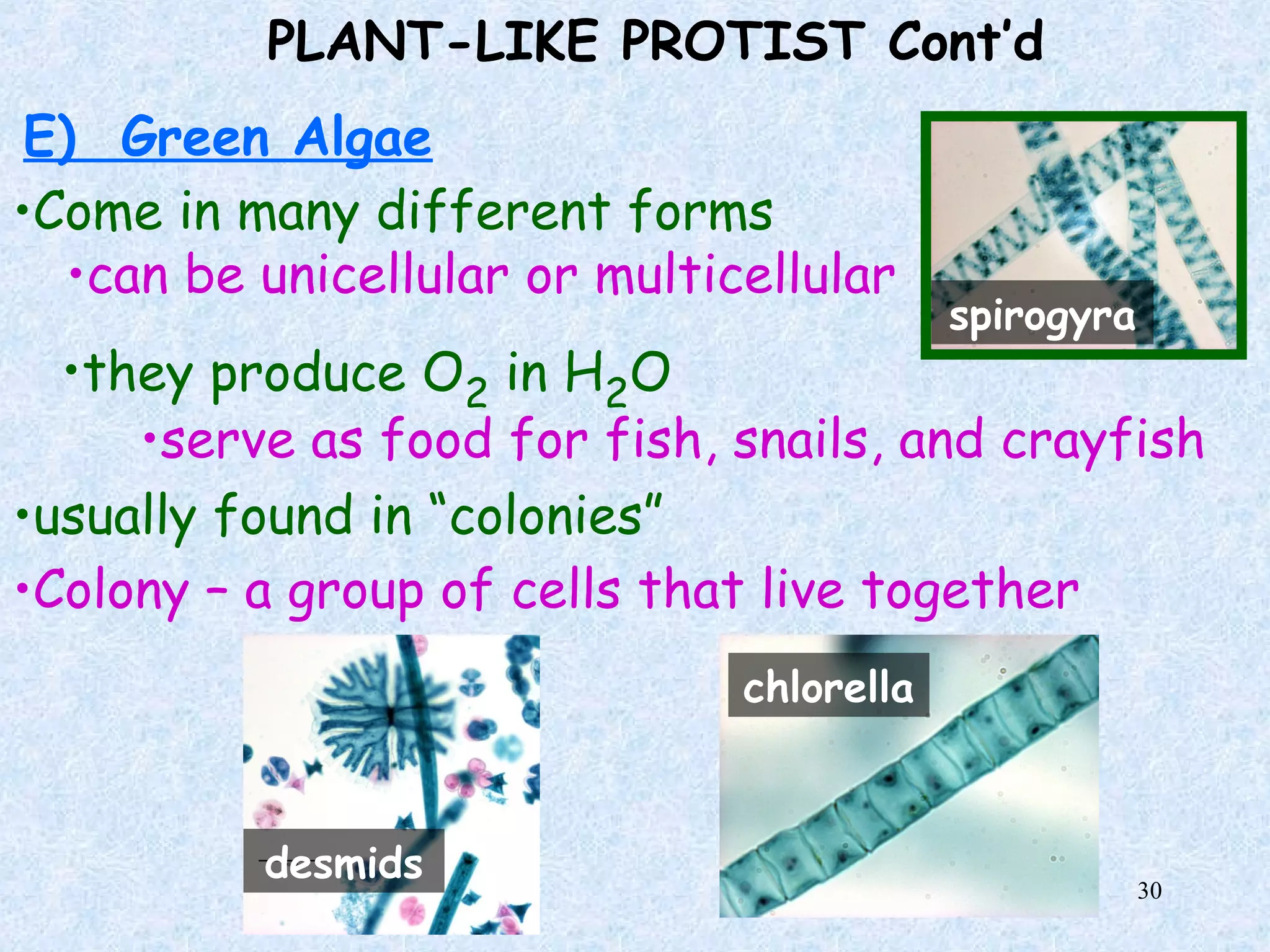 PLANT-LIKE PROTIST Cont'd

E) Green Algae

•Come in many different forms

•can be unicellular or multicellular

spirogyra

•they produce $O_2$ in $H_2O$

•serve as food for fish, snails, and crayfish

•usually found in "colonies"

•Colony – a group of cells that live together

desmids

chlorella

30